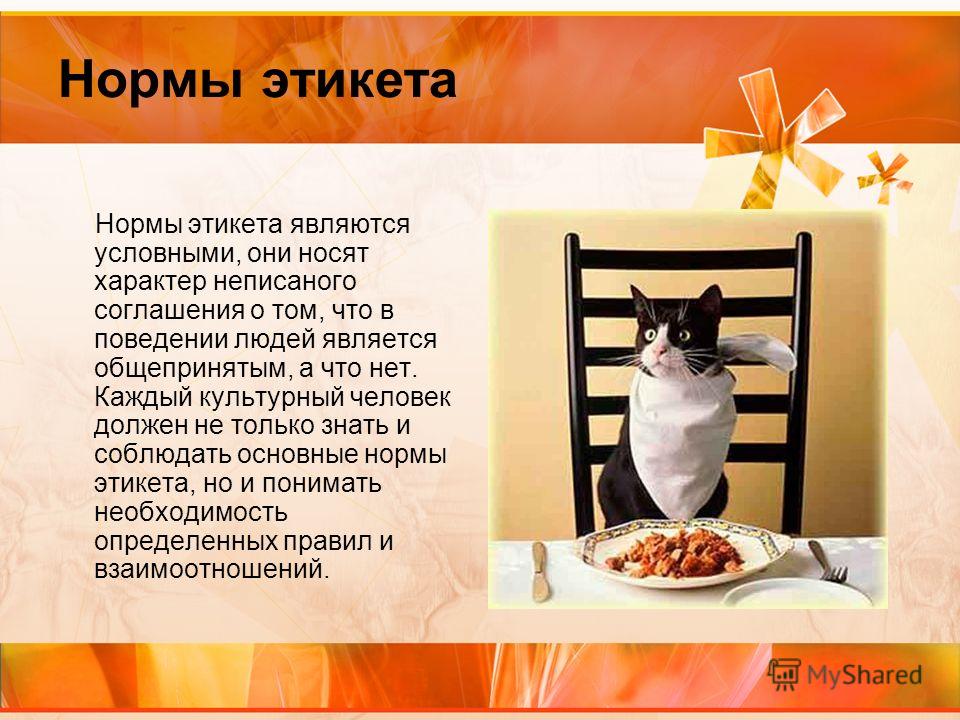 Нормы этикета

Нормы этикета являются условными, они носят характер неписаного соглашения о том, что в поведении людей является общепринятым, а что нет. Каждый культурный человек должен не только знать и соблюдать основные нормы этикета, но и понимать необходимость определенных правил и взаимоотношений.

MyShared